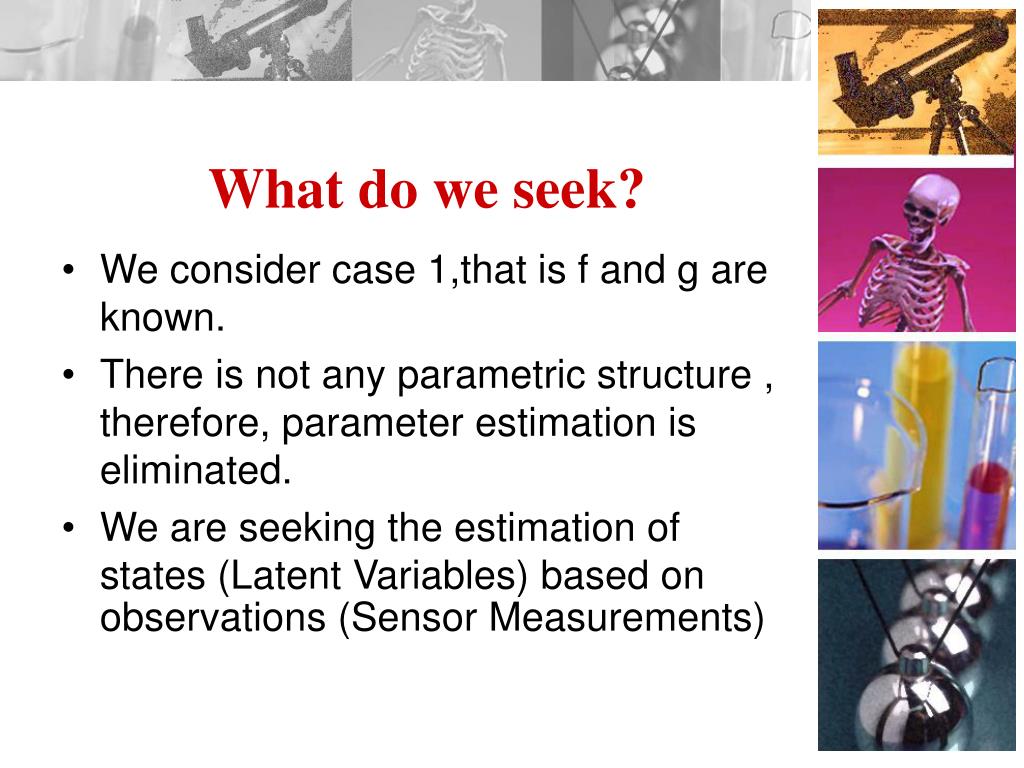 What do we seek?

• We consider case 1,that is f and g are known.

• There is not any parametric structure , therefore, parameter estimation is eliminated.

• We are seeking the estimation of states (Latent Variables) based on observations (Sensor Measurements)